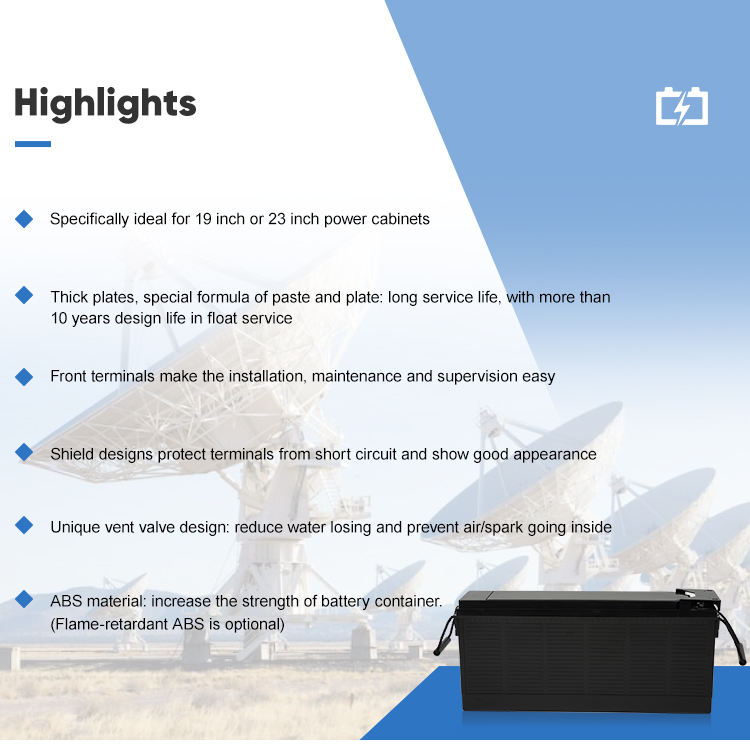 Highlights

Specifically ideal for 19 inch or 23 inch power cabinets

Thick plates, special formula of paste and plate: long service life, with more than 10 years design life in float service

Front terminals make the installation, maintenance and supervision easy

Shield designs protect terminals from short circuit and show good appearance

Unique vent valve design: reduce water losing and prevent air/spark going inside

ABS material: increase the strength of battery container. (Flame-retardant ABS is optional)